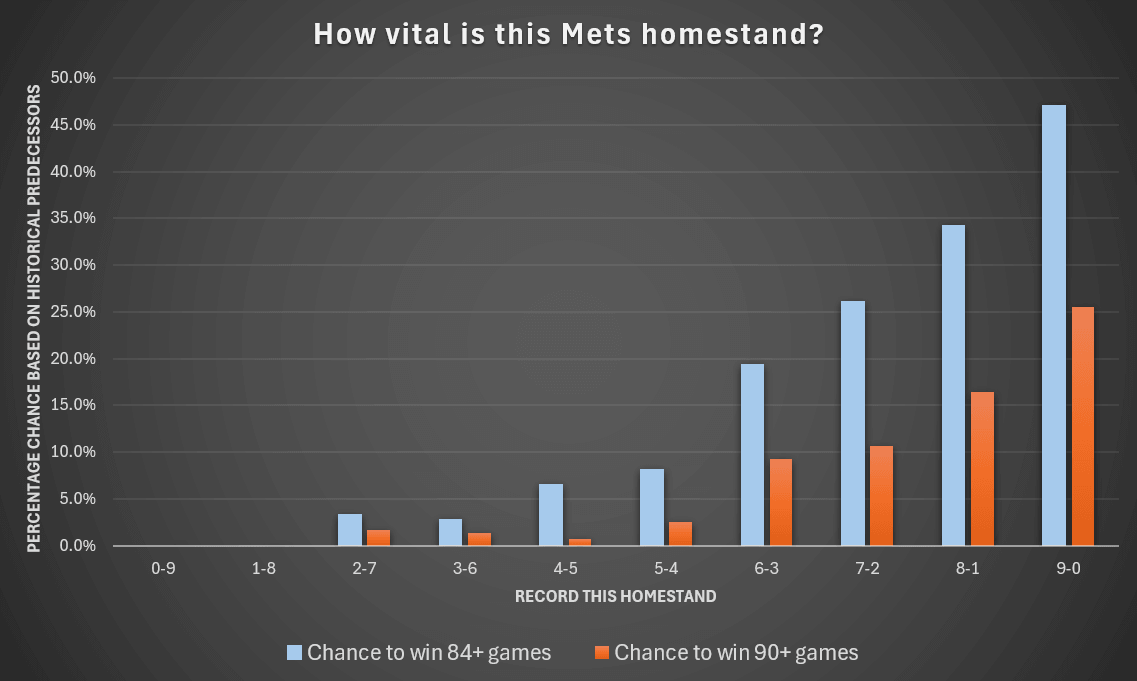 How vital is this Mets homestand?

PERCENTAGE CHANCE BASED ON HISTORICAL PREDECESSORS

50.0%
45.0%
40.0%
35.0%
30.0%
25.0%
20.0%
15.0%
10.0%
5.0%
0.0%

0-9
1-8
2-7
3-6
4-5
5-4
6-3
7-2
8-1
9-0

RECORD THIS HOMESTAND

Chance to win 84+ games
Chance to win 90+ games